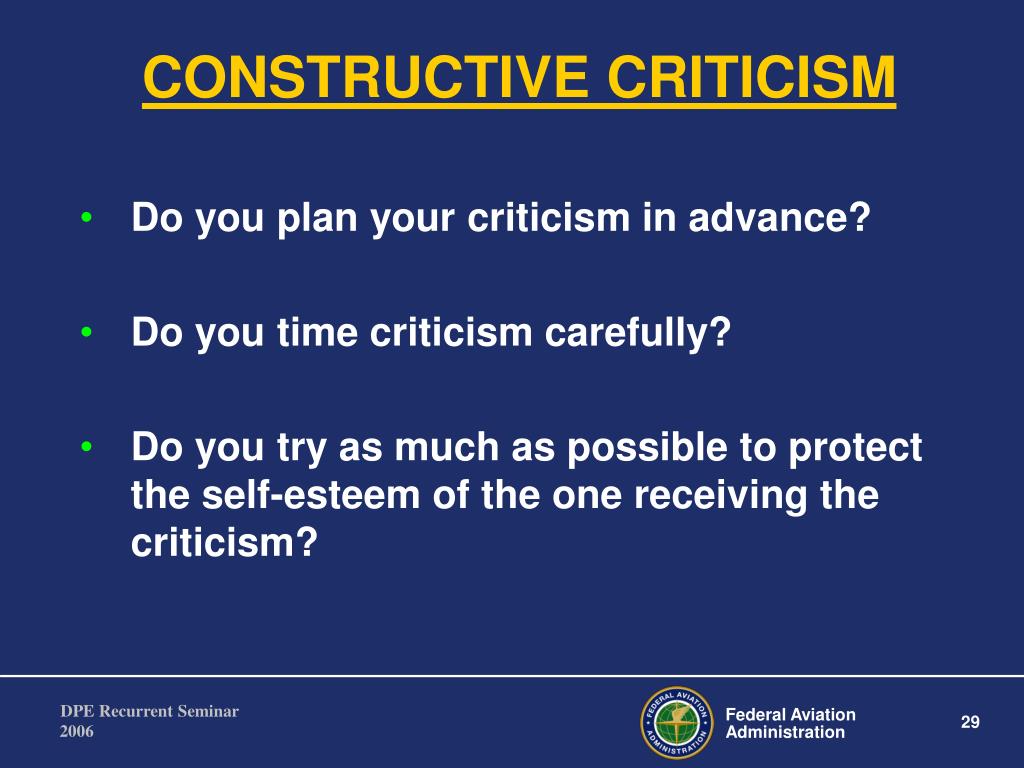 CONSTRUCTIVE CRITICISM

• Do you plan your criticism in advance?

• Do you time criticism carefully?

• Do you try as much as possible to protect the self-esteem of the one receiving the criticism?

DPE Recurrent Seminar
2006

FEDERAL AVIATION ADMINISTRATION

Federal Aviation Administration

29